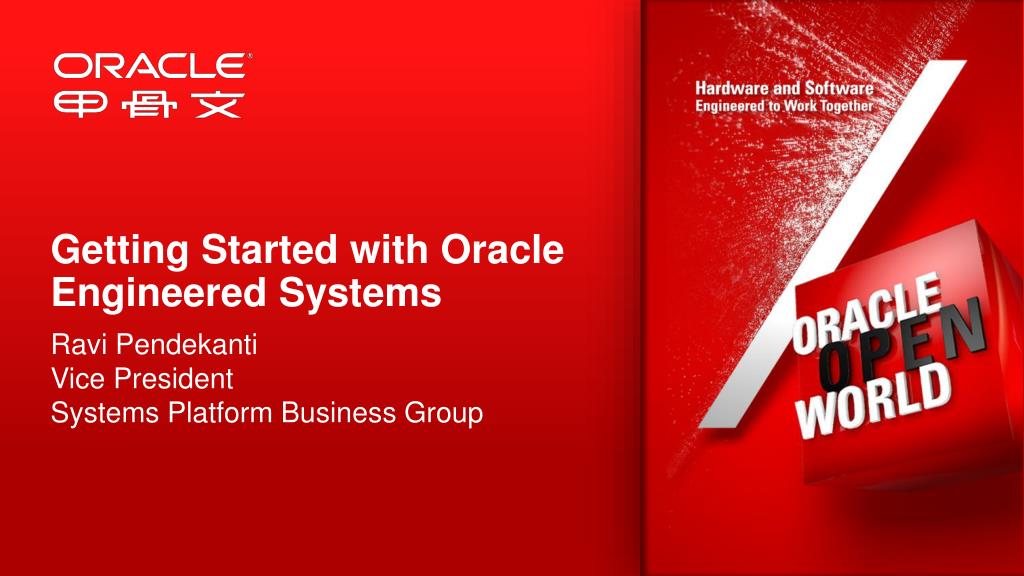 ORACLE®
甲骨文

Getting Started with Oracle Engineered Systems

Ravi Pendekanti
Vice President
Systems Platform Business Group

Hardware and Software
Engineered to Work Together

ORACLE
OPEN
WORLD